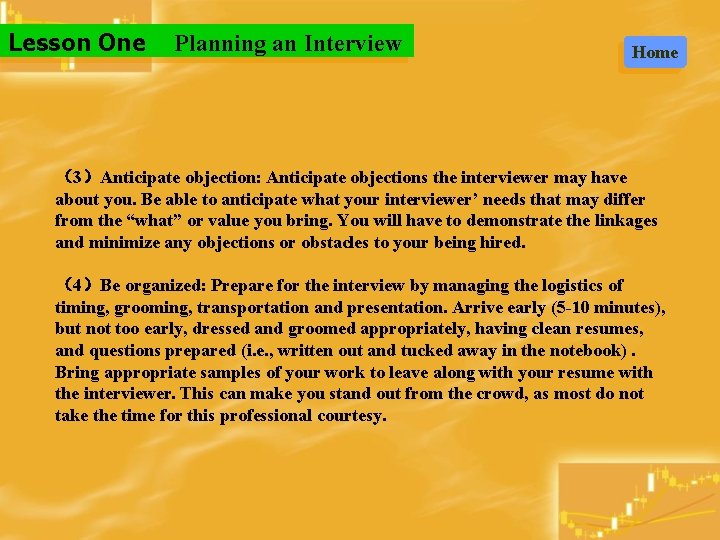 Lesson One Planning an Interview

Home

（3）Anticipate objection: Anticipate objections the interviewer may have about you. Be able to anticipate what your interviewer’ needs that may differ from the “what” or value you bring. You will have to demonstrate the linkages and minimize any objections or obstacles to your being hired.

（4）Be organized: Prepare for the interview by managing the logistics of timing, grooming, transportation and presentation. Arrive early (5-10 minutes), but not too early, dressed and groomed appropriately, having clean resumes, and questions prepared (i.e., written out and tucked away in the notebook) . Bring appropriate samples of your work to leave along with your resume with the interviewer. This can make you stand out from the crowd, as most do not take the time for this professional courtesy.